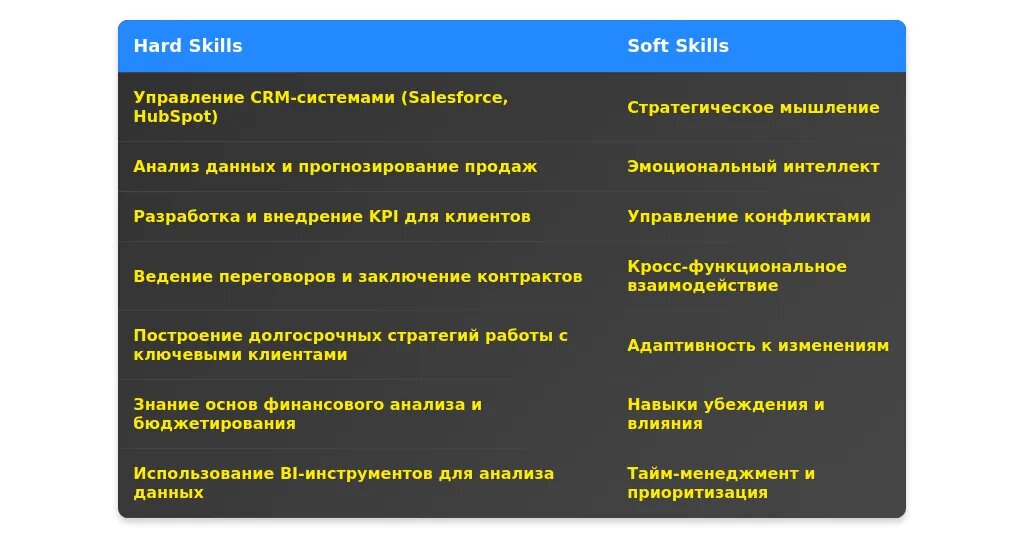 | Hard Skills | Soft Skills |
|---|---|
| Управление CRM-системами (Salesforce, HubSpot) | Стратегическое мышление |
| Анализ данных и прогнозирование продаж | Эмоциональный интеллект |
| Разработка и внедрение KPI для клиентов | Управление конфликтами |
| Ведение переговоров и заключение контрактов | Кросс-функциональное взаимодействие |
| Построение долгосрочных стратегий работы с ключевыми клиентами | Адаптивность к изменениям |
| Знание основ финансового анализа и бюджетирования | Навыки убеждения и влияния |
| Использование BI-инструментов для анализа данных | Тайм-менеджмент и приоритизация |